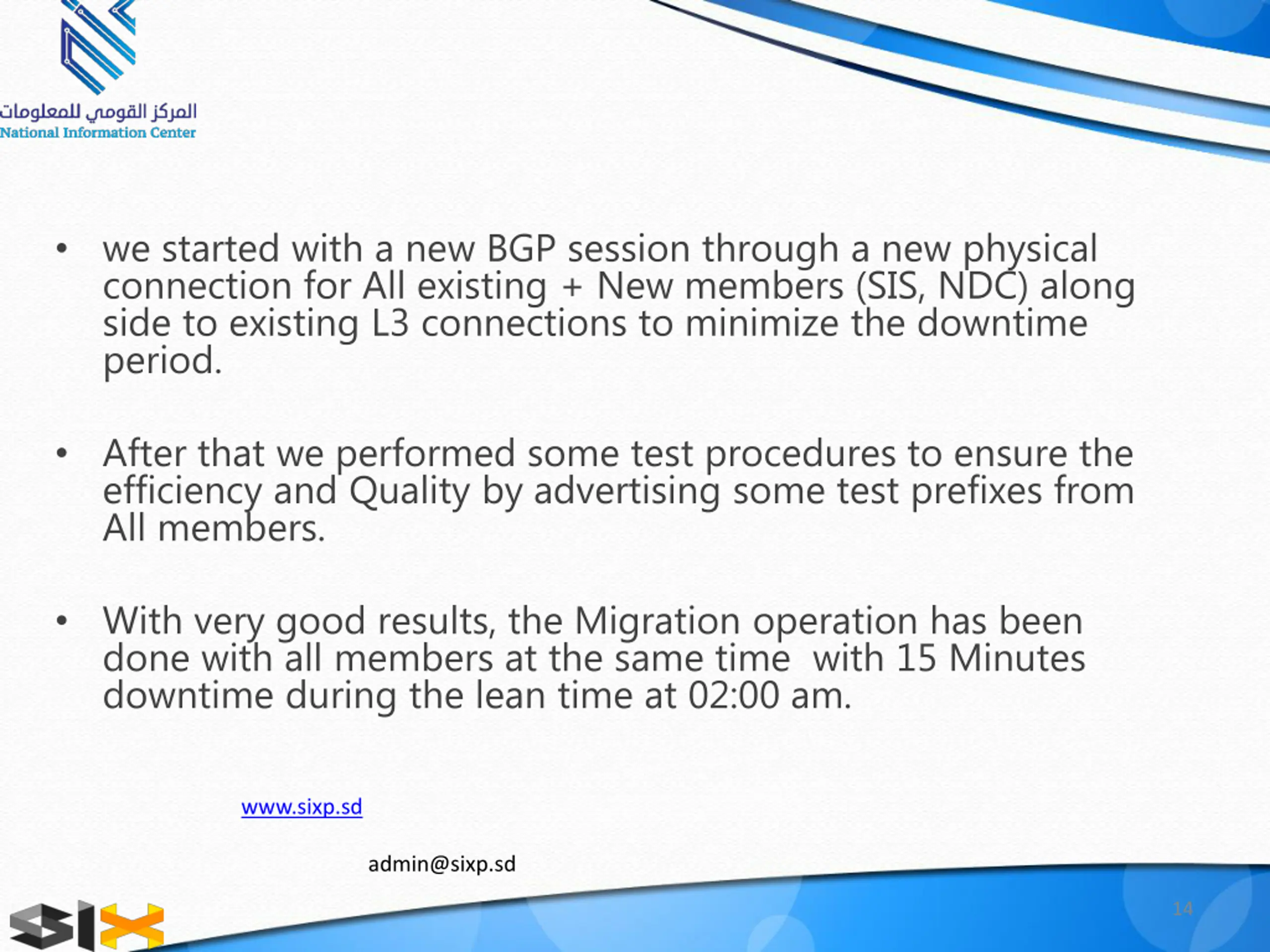 المركز القومي للمعلومات
National Information Center

• we started with a new BGP session through a new physical connection for All existing + New members (SIS, NDC) along side to existing L3 connections to minimize the downtime period.

• After that we performed some test procedures to ensure the efficiency and Quality by advertising some test prefixes from All members.

• With very good results, the Migration operation has been done with all members at the same time with 15 Minutes downtime during the lean time at 02:00 am.

www.sixp.sd

admin@sixp.sd

SIX

14